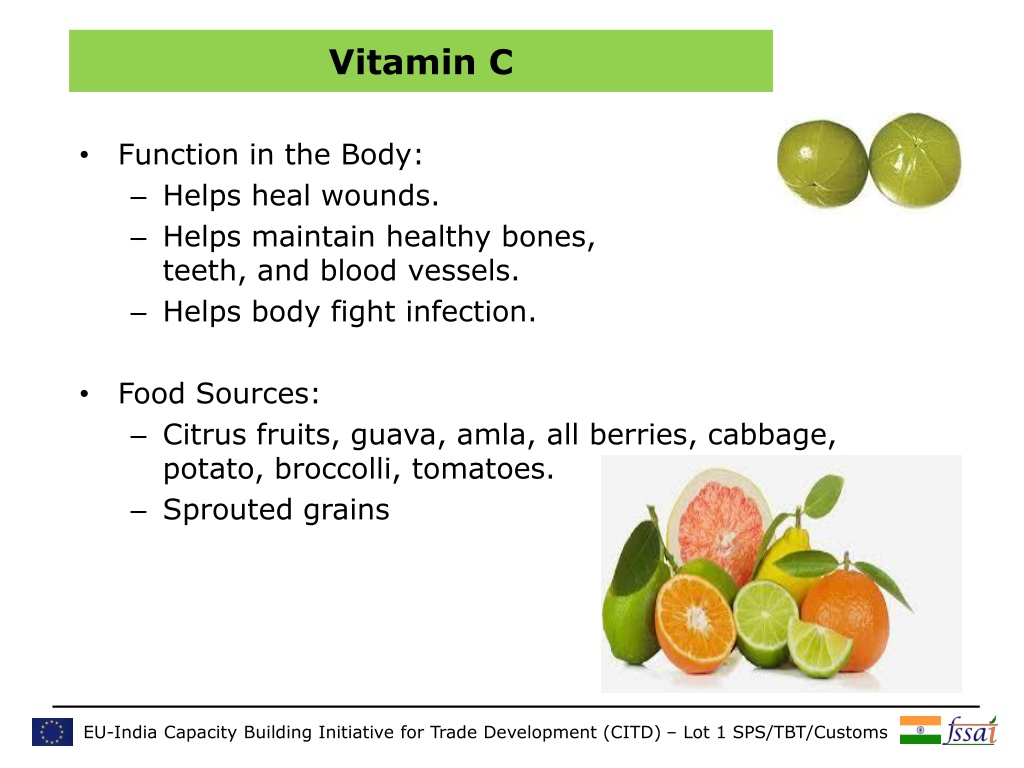 Vitamin C

• Function in the Body:
– Helps heal wounds.
– Helps maintain healthy bones, teeth, and blood vessels.
– Helps body fight infection.

• Food Sources:
– Citrus fruits, guava, amla, all berries, cabbage, potato, broccolli, tomatoes.
– Sprouted grains

EU-India Capacity Building Initiative for Trade Development (CITD) – Lot 1 SPS/TBT/Customs

fssai